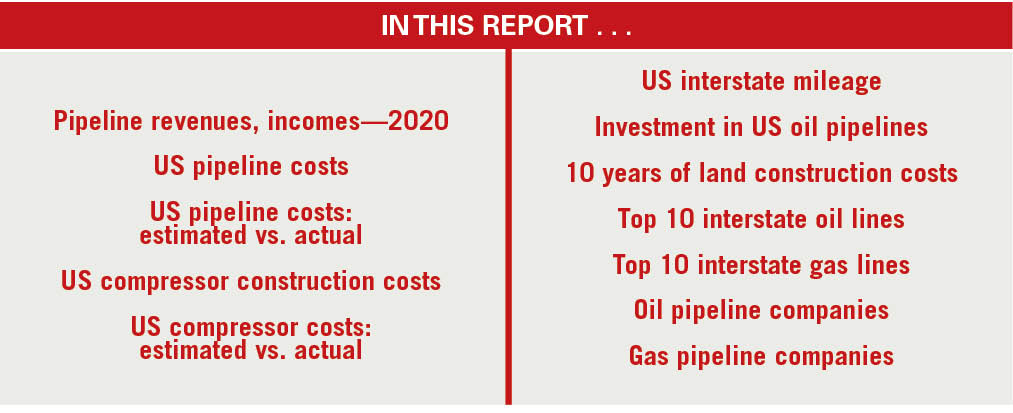 IN THIS REPORT . . .

Pipeline revenues, incomes—2020

US pipeline costs

US pipeline costs: estimated vs. actual

US compressor construction costs

US compressor costs: estimated vs. actual

US interstate mileage

Investment in US oil pipelines

10 years of land construction costs

Top 10 interstate oil lines

Top 10 interstate gas lines

Oil pipeline companies

Gas pipeline companies